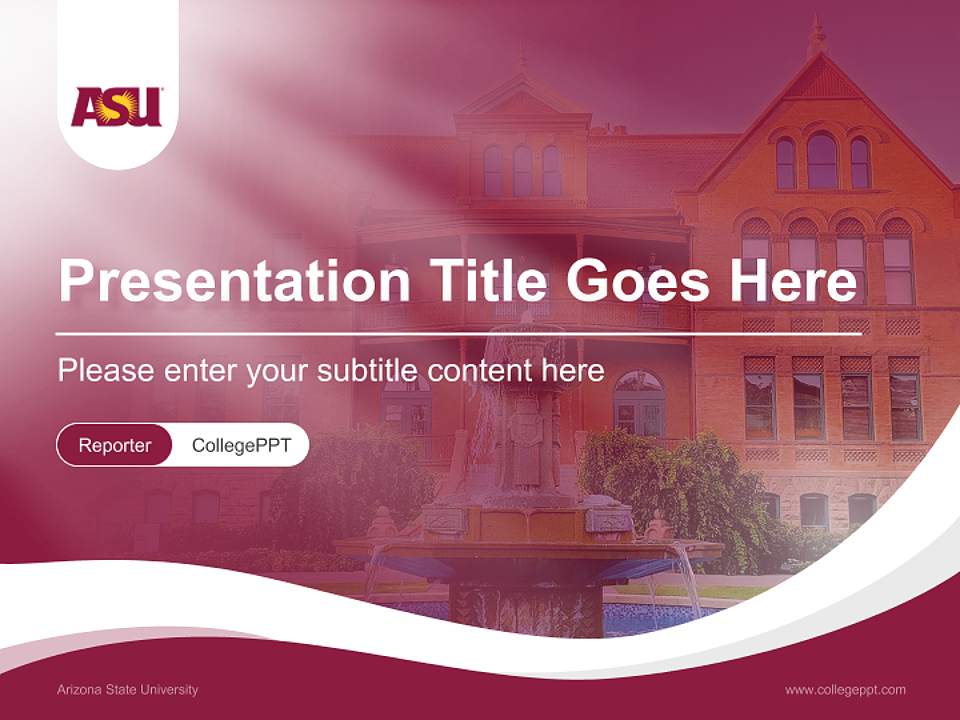 ASU

Presentation Title Goes Here

Please enter your subtitle content here

Reporter CollegePPT

Arizona State University

www.collegeppt.com